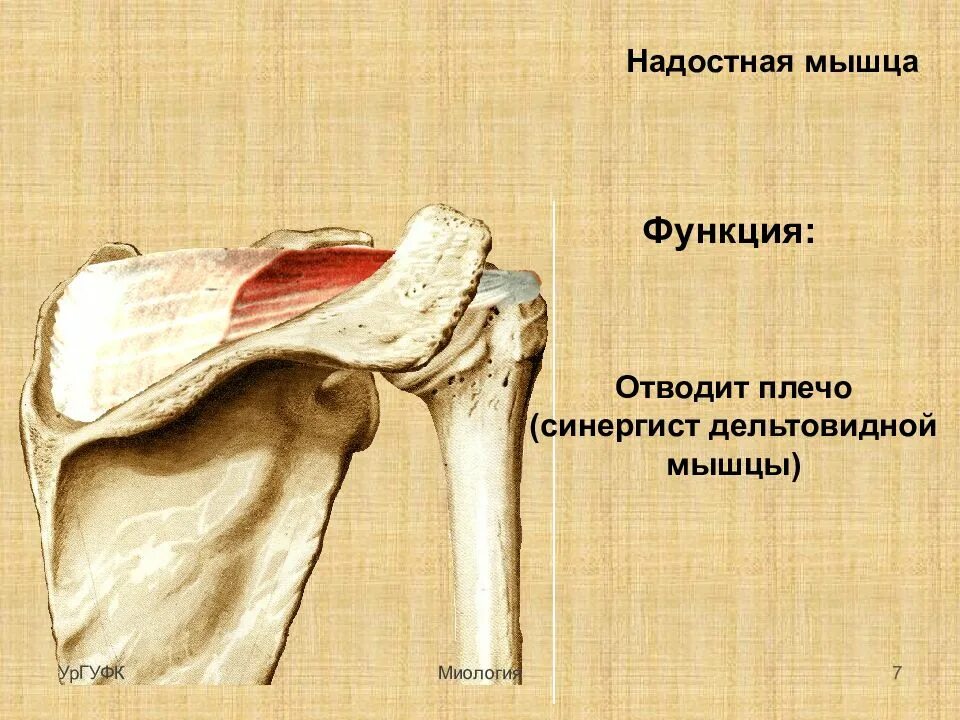 Надостная мышца

Функция:

Отводит плечо (синергист дельтовидной мышцы)

УрГУФК

Миология

7